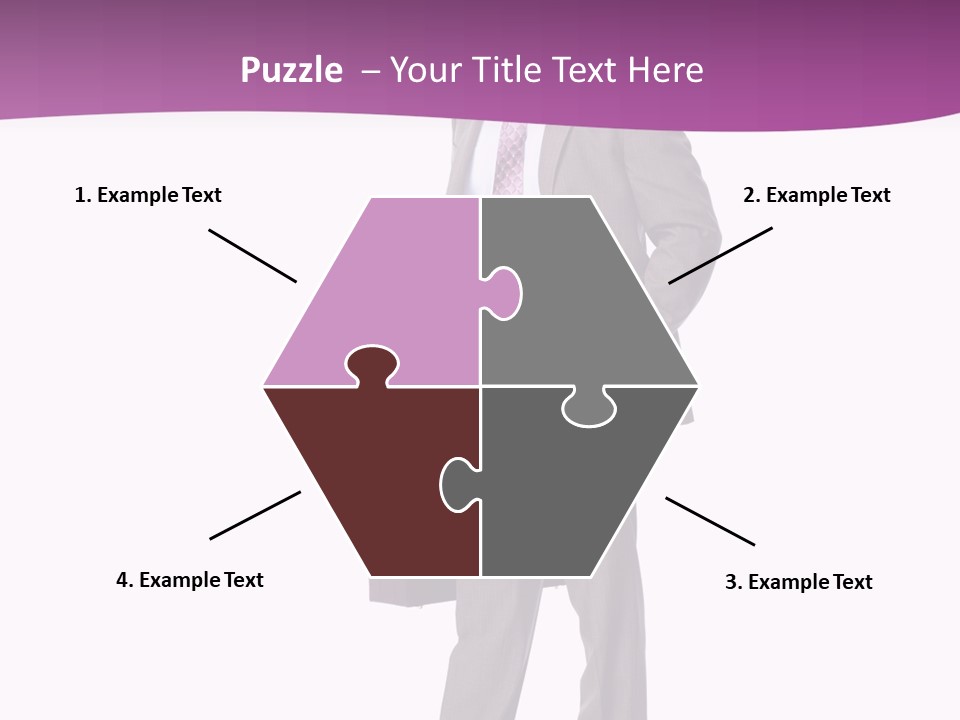 Puzzle – Your Title Text Here

1. Example Text

2. Example Text

4. Example Text

3. Example Text